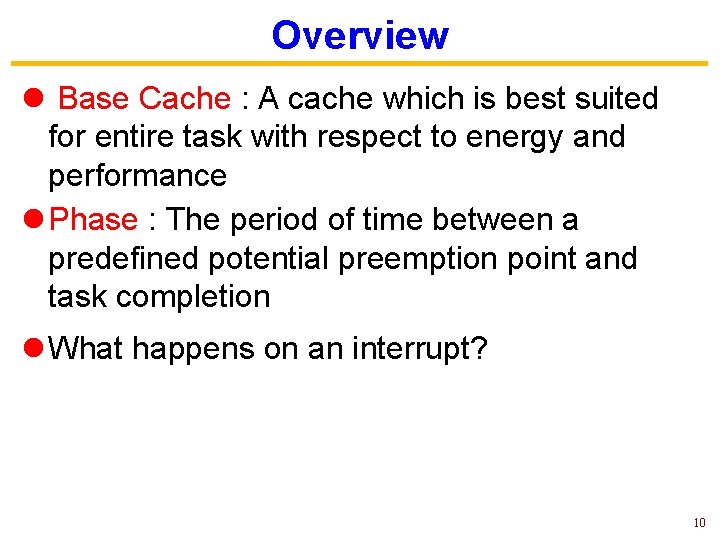 Overview

● Base Cache : A cache which is best suited for entire task with respect to energy and performance

● Phase : The period of time between a predefined potential preemption point and task completion

● What happens on an interrupt?

10